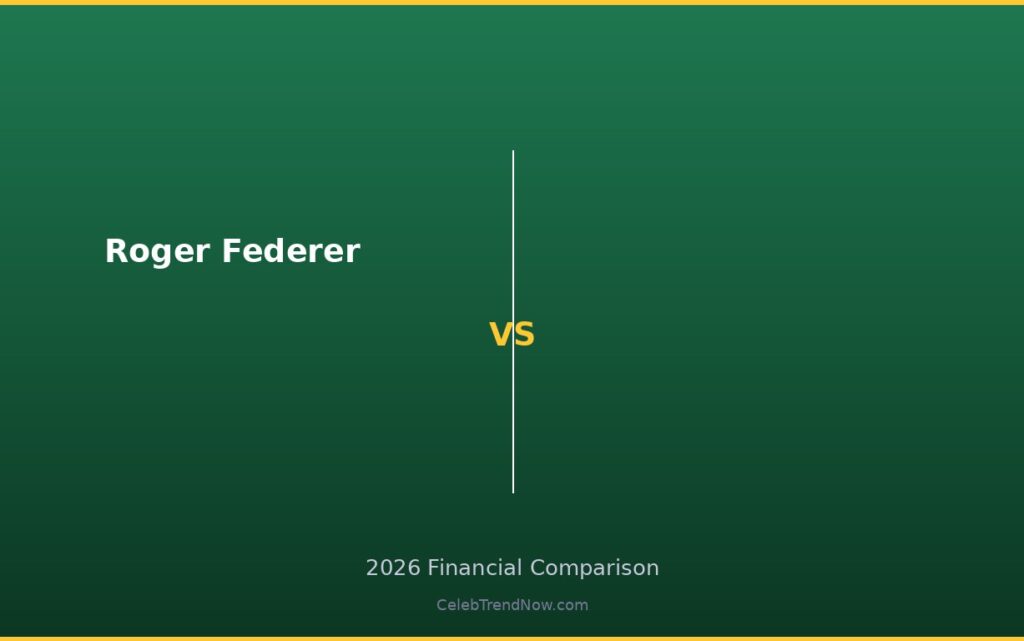 Roger Federer

VS

2026 Financial Comparison

CelebTrendNow.com